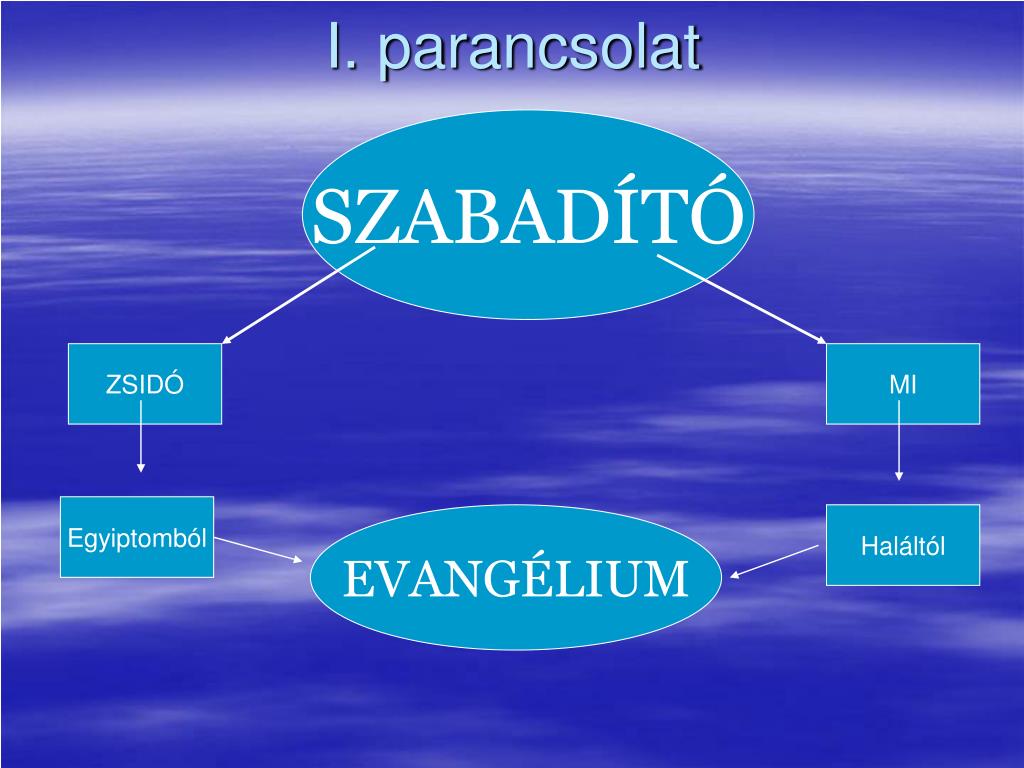 I. parancsolat

SZABADÍTÓ

ZSIDÓ

MI

Egyiptomból

Haláltól

EVANGÉLIUM